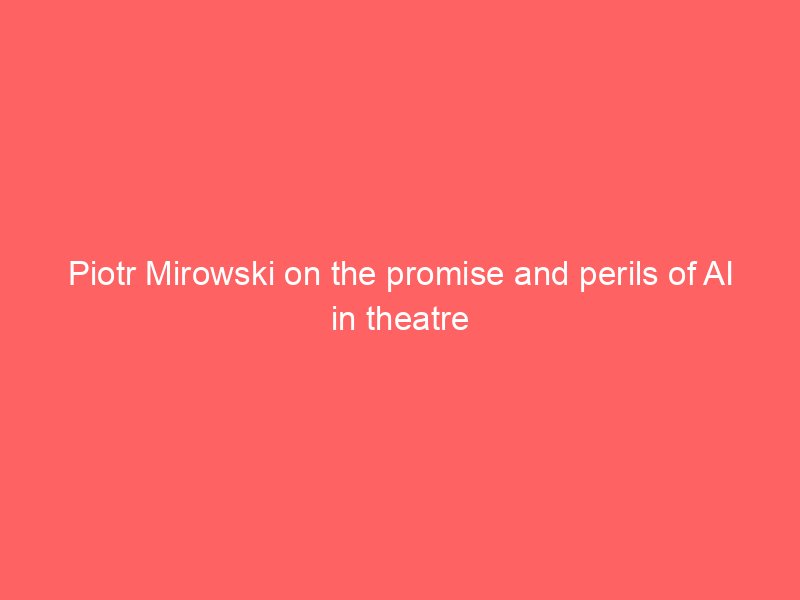 Piotr Mirowski on the promise and perils of AI in theatre